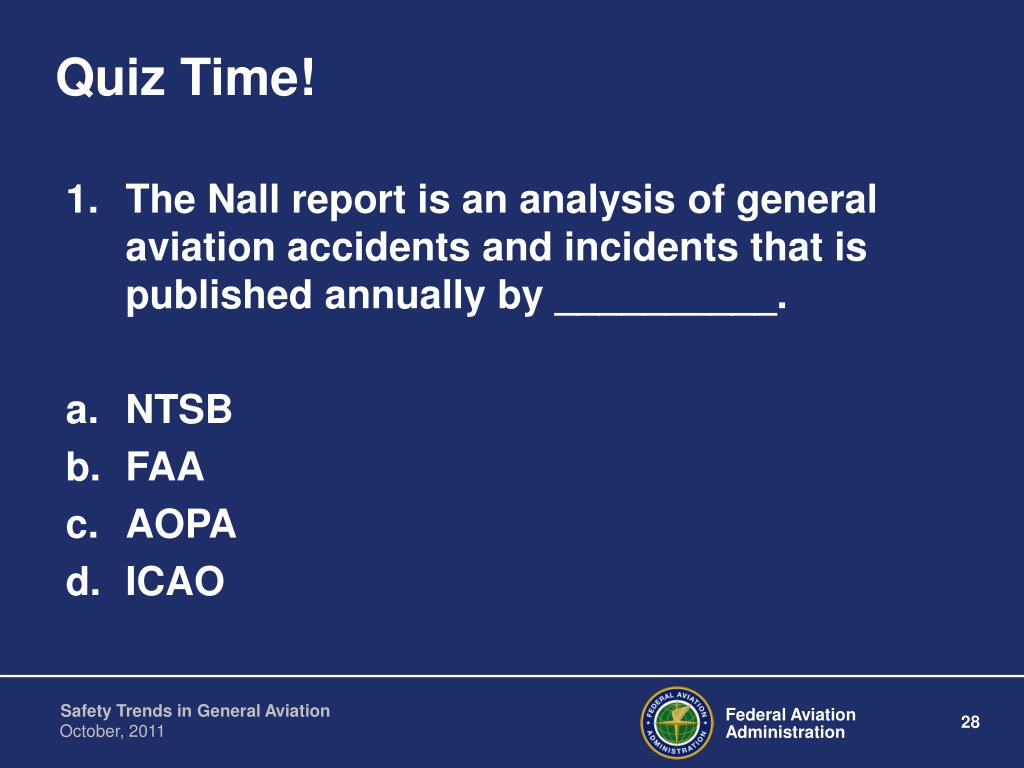 Quiz Time!

1. The Nall report is an analysis of general aviation accidents and incidents that is published annually by __________.

a. NTSB
b. FAA
c. AOPA
d. ICAO

Safety Trends in General Aviation
October, 2011

FEDERAL AVIATION ADMINISTRATION

Federal Aviation Administration

28